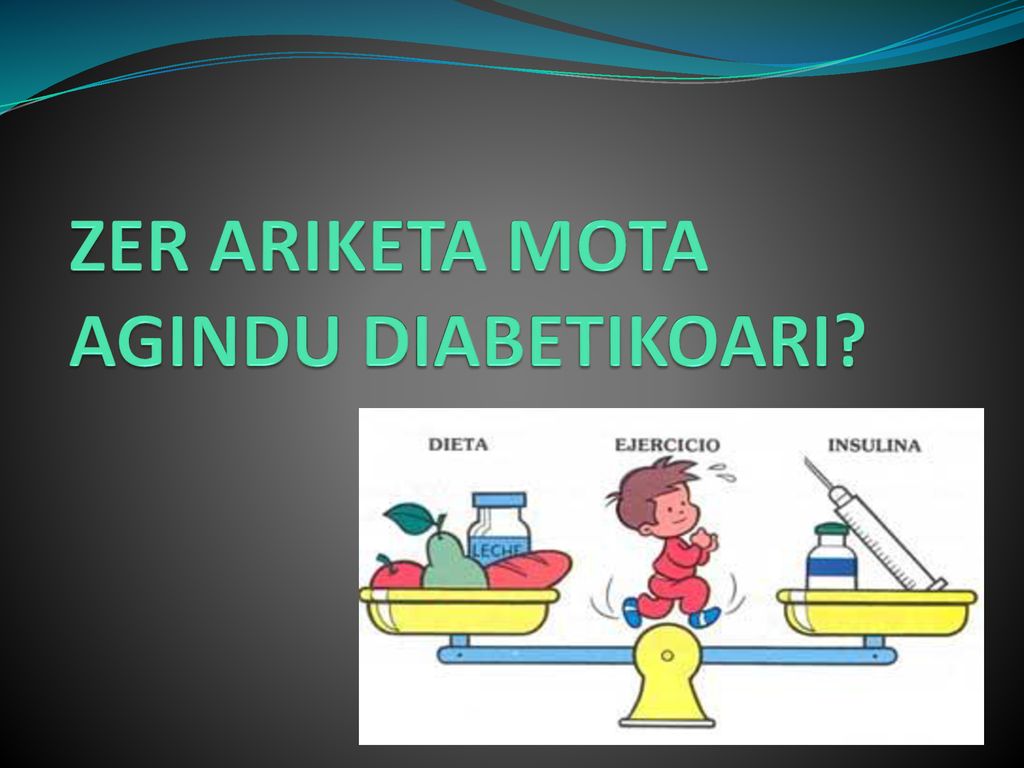 ZER ARIKETA MOTA AGINDU DIABETIKOARI?

DIETA

EJERCICIO

INSULINA

LECHE